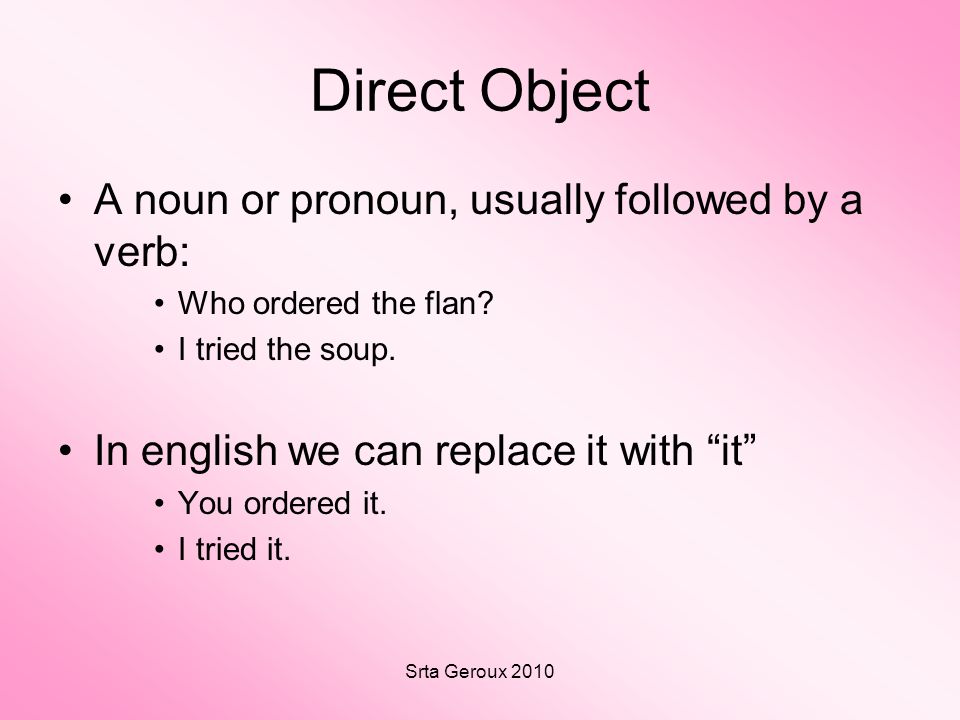 Direct Object

• A noun or pronoun, usually followed by a verb:
• Who ordered the flan?
• I tried the soup.

• In english we can replace it with “it”
• You ordered it.
• I tried it.

Srta Geroux 2010